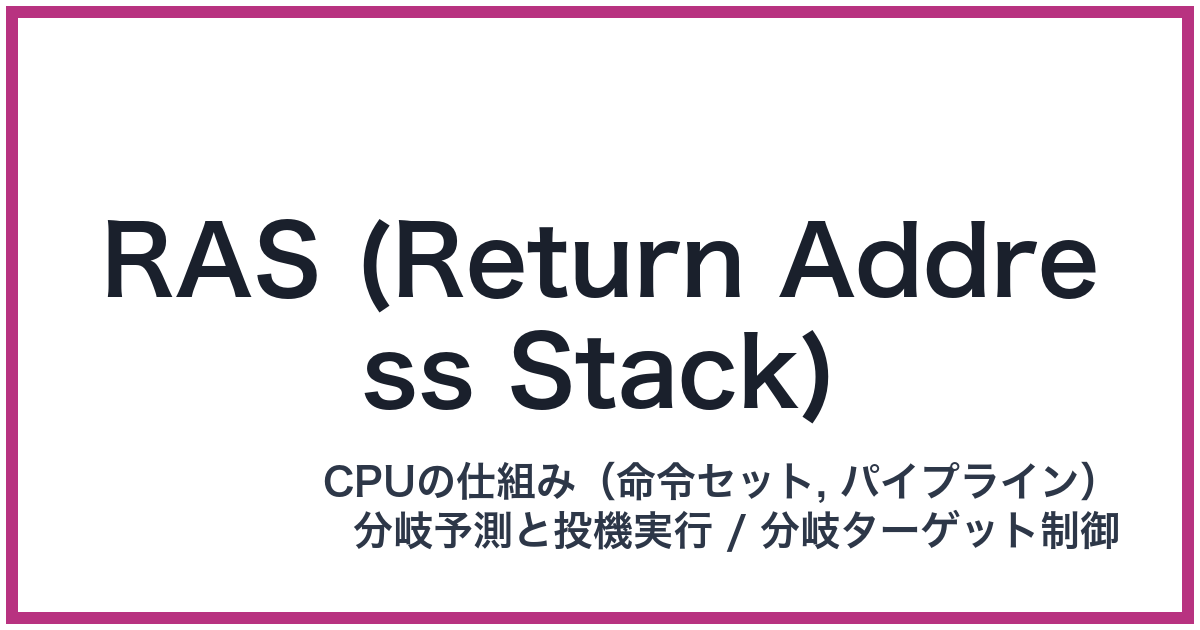 RAS (Return Address Stack)

CPUの仕組み（命令セット, パイプライン）
分岐予測と投機実行 / 分岐ターゲット制御